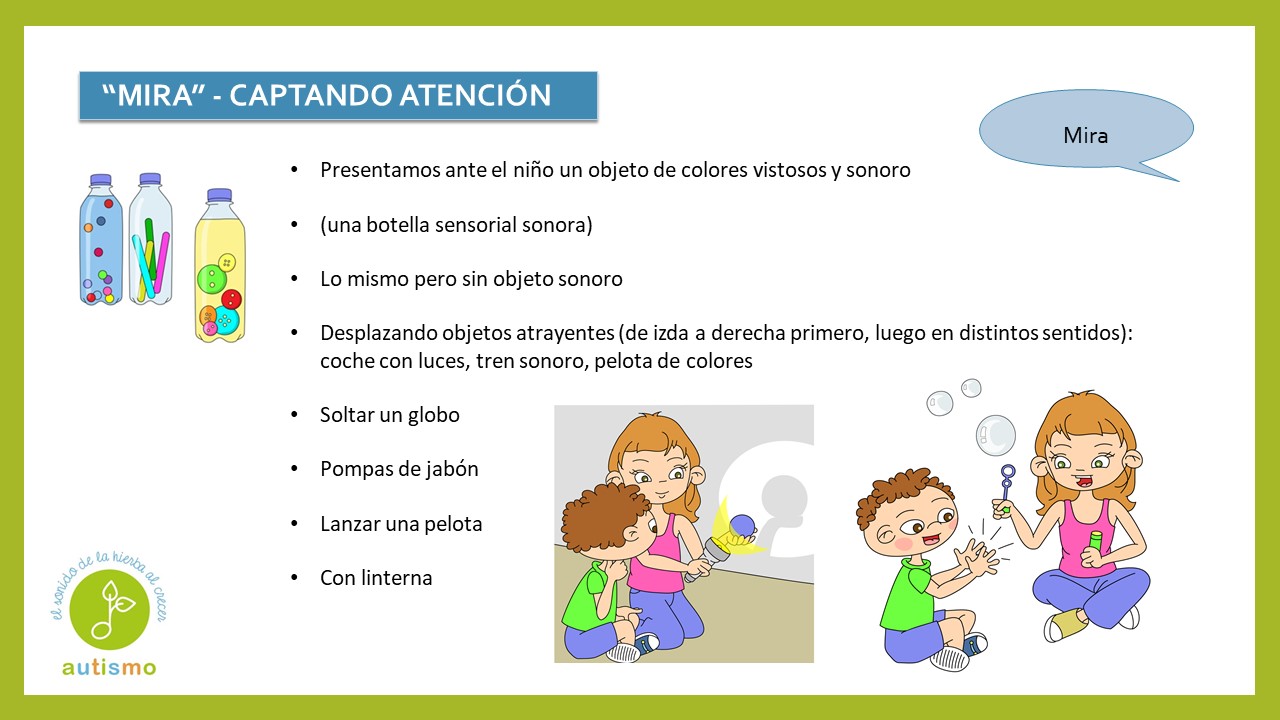 “MIRA” - CAPTANDO ATENCIÓN

Mira

• Presentamos ante el niño un objeto de colores vistosos y sonoro

• (una botella sensorial sonora)

• Lo mismo pero sin objeto sonoro

• Desplazando objetos atrayentes (de izda a derecha primero, luego en distintos sentidos): coche con luces, tren sonoro, pelota de colores

• Soltar un globo

• Pompas de jabón

• Lanzar una pelota

• Con linterna

el sonido de la hierba al crecer
autismo